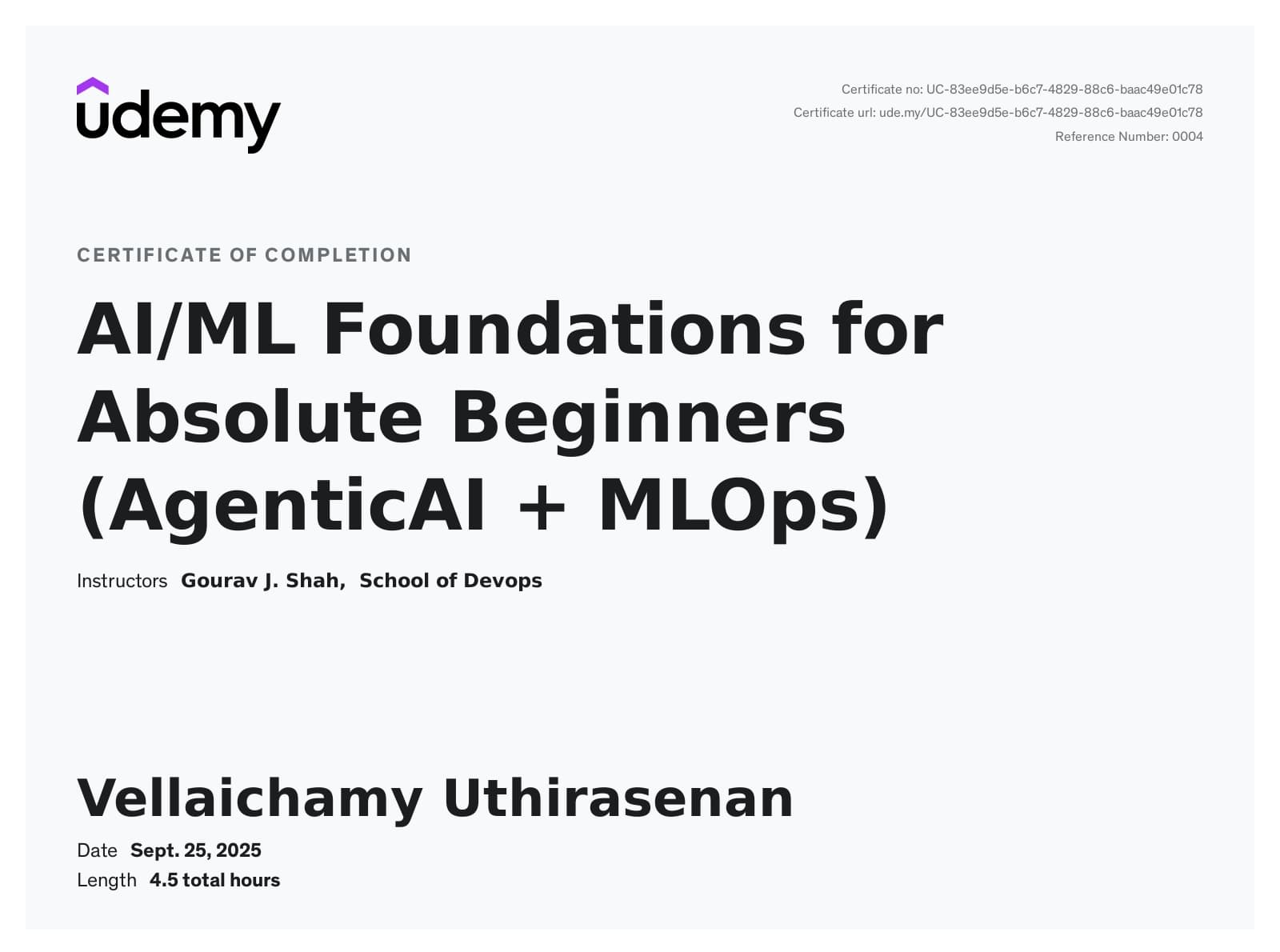 udemy

Certificate no: UC-83ee9d5e-b6c7-4829-88c6-baac49e01c78
Certificate url: ude.my/UC-83ee9d5e-b6c7-4829-88c6-baac49e01c78
Reference Number: 0004

CERTIFICATE OF COMPLETION

AI/ML Foundations for Absolute Beginners (AgenticAI + MLOps)

Instructors Gourav J. Shah, School of Devops

Vellaichamy Uthirasenan

Date Sept. 25, 2025
Length 4.5 total hours